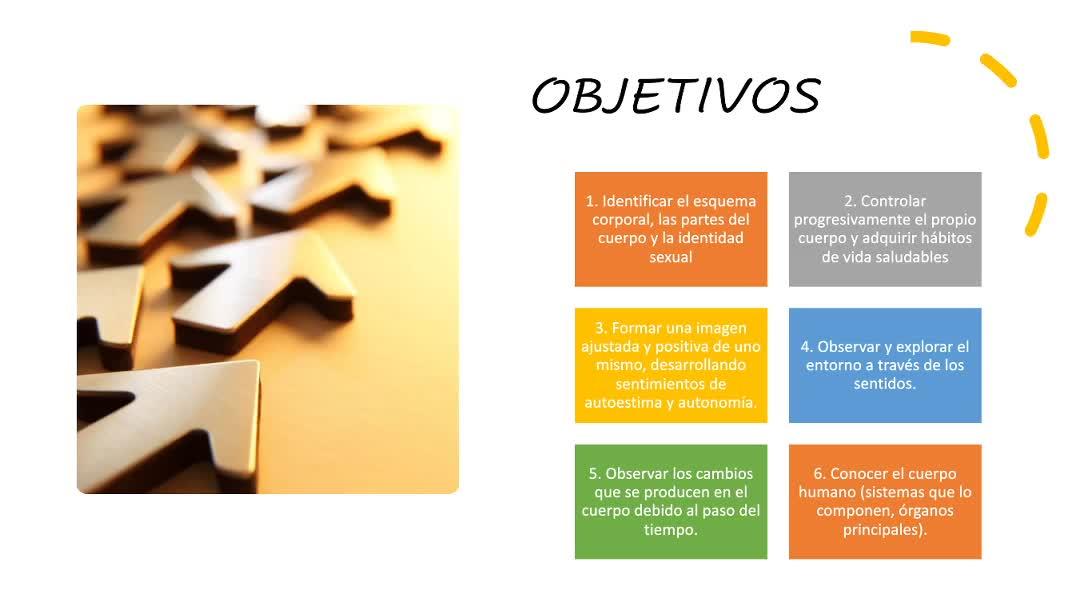 OBJETIVOS

1. Identificar el esquema corporal, las partes del cuerpo y la identidad sexual

2. Controlar progresivamente el propio cuerpo y adquirir hábitos de vida saludables

3. Formar una imagen ajustada y positiva de uno mismo, desarrollando sentimientos de autoestima y autonomía.

4. Observar y explorar el entorno a través de los sentidos.

5. Observar los cambios que se producen en el cuerpo debido al paso del tiempo.

6. Conocer el cuerpo humano (sistemas que lo componen, órganos principales).